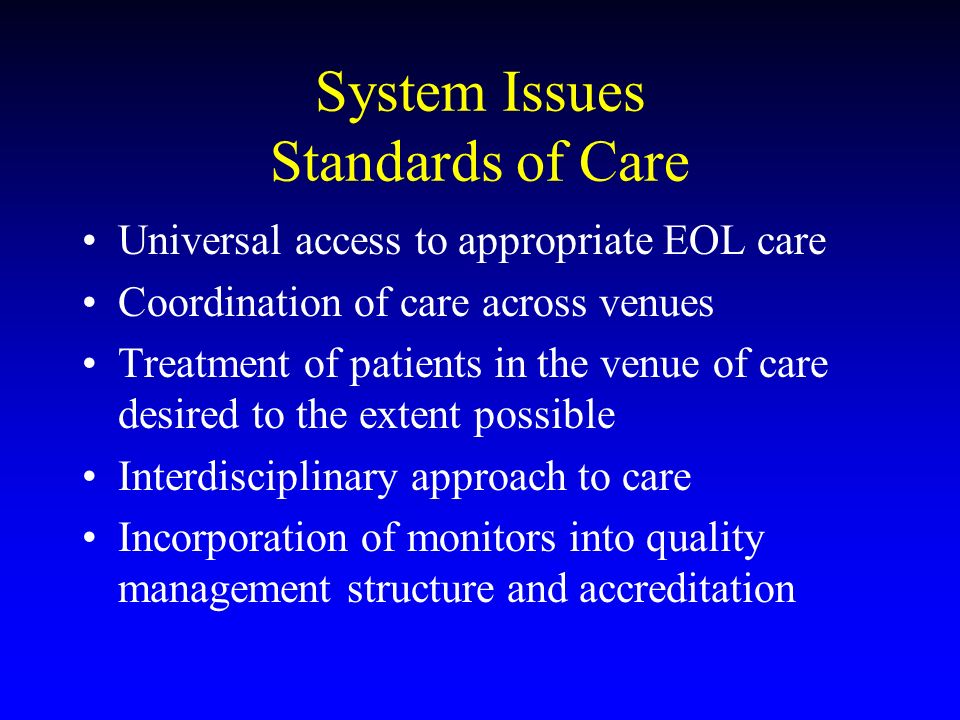 System Issues
Standards of Care

• Universal access to appropriate EOL care
• Coordination of care across venues
• Treatment of patients in the venue of care desired to the extent possible
• Interdisciplinary approach to care
• Incorporation of monitors into quality management structure and accreditation